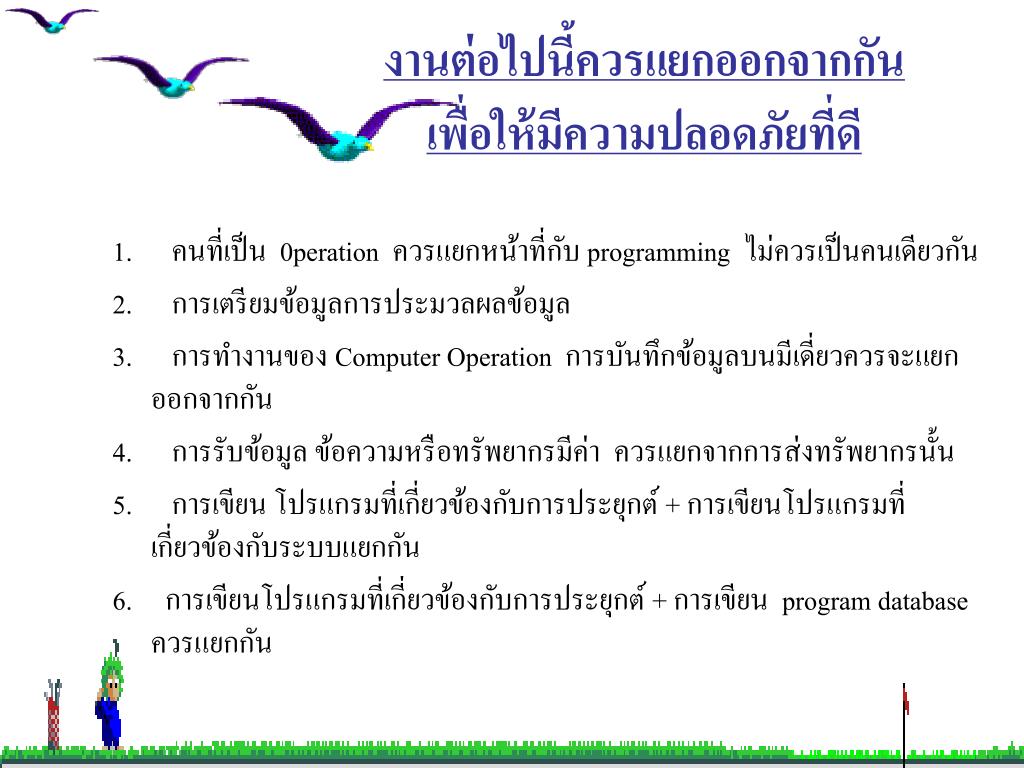 งานต่อไปนี้ควรแยกออกจากกัน
เพื่อให้มีความปลอดภัยที่ดี

1. คนที่เป็น 0peration ควรแยกหน้าที่กับ programming ไม่ควรเป็นคนเดียวกัน

2. การเตรียมข้อมูลการประมวลผลข้อมูล

3. การทำงานของ Computer Operation การบันทึกข้อมูลบนมีเดี่ยวควรจะแยกออกจากกัน

4. การรับข้อมูล ข้อความหรือทรัพยากรมีค่า ควรแยกจากการส่งทรัพยากรนั้น

5. การเขียน โปรแกรมที่เกี่ยวข้องกับการประยุกต์ + การเขียนโปรแกรมที่เกี่ยวข้องกับระบบแยกกัน

6. การเขียนโปรแกรมที่เกี่ยวข้องกับการประยุกต์ + การเขียน program database ควรแยกกัน